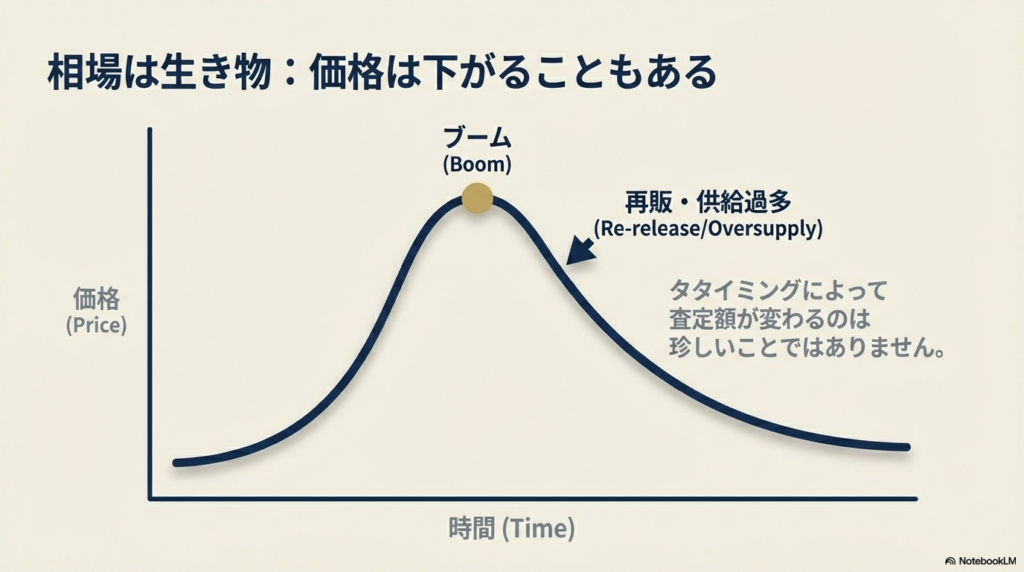 相場は生き物：価格は下がることもある

ブーム
(Boom)

再販・供給過多
(Re-release/Oversupply)

価格
(Price)

タタイミングによって
査定額が変わるのは
珍しいことではありません。

時間 (Time)

NotebookLM